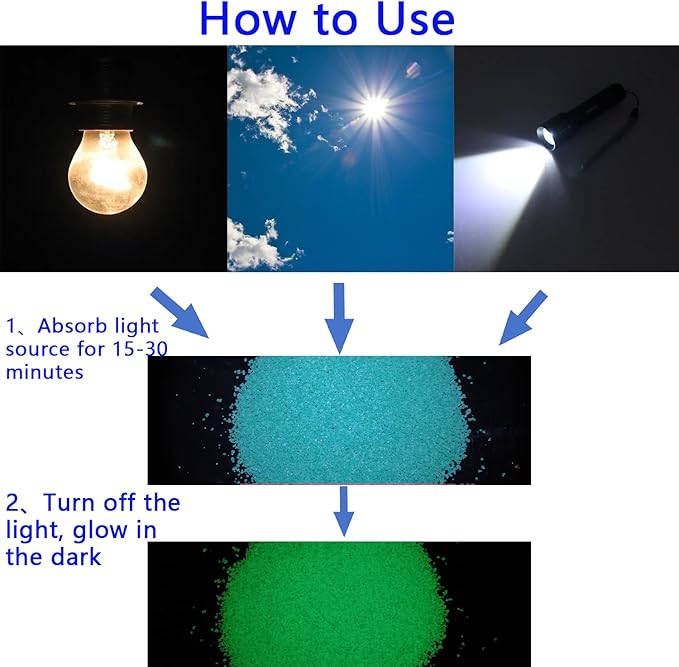 How to Use

1、Absorb light source for 15-30 minutes

2、Turn off the light, glow in the dark